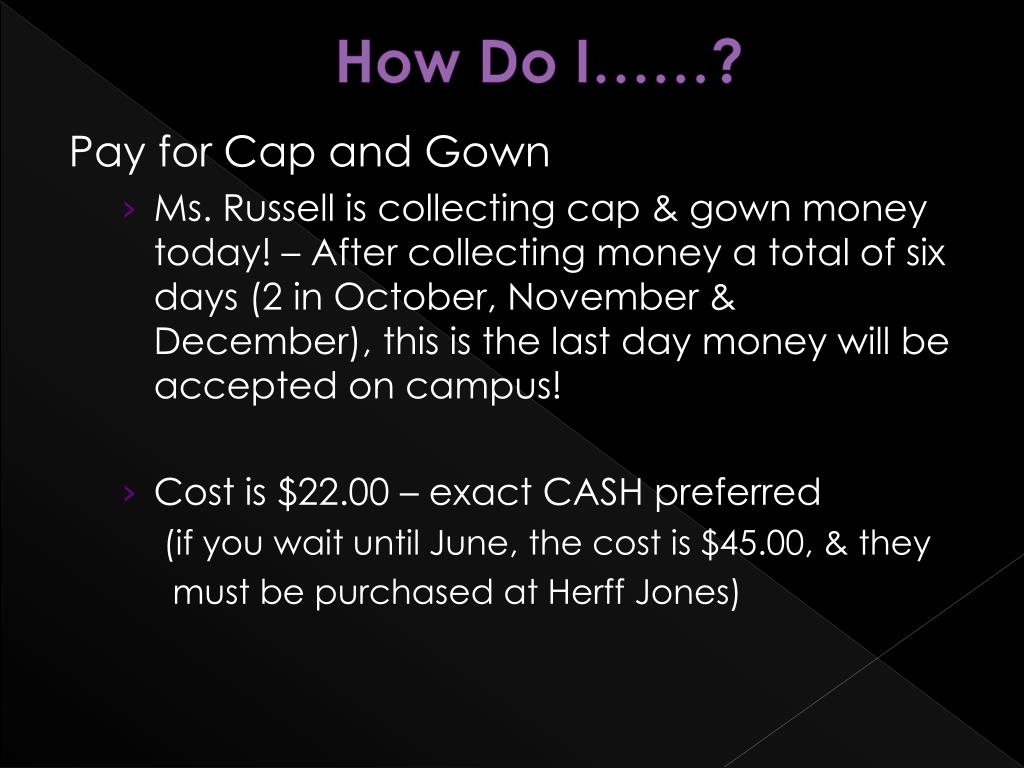 How Do I……?

Pay for Cap and Gown

› Ms. Russell is collecting cap & gown money today! – After collecting money a total of six days (2 in October, November & December), this is the last day money will be accepted on campus!

› Cost is \$22.00 – exact CASH preferred

(if you wait until June, the cost is \$45.00, & they must be purchased at Herff Jones)